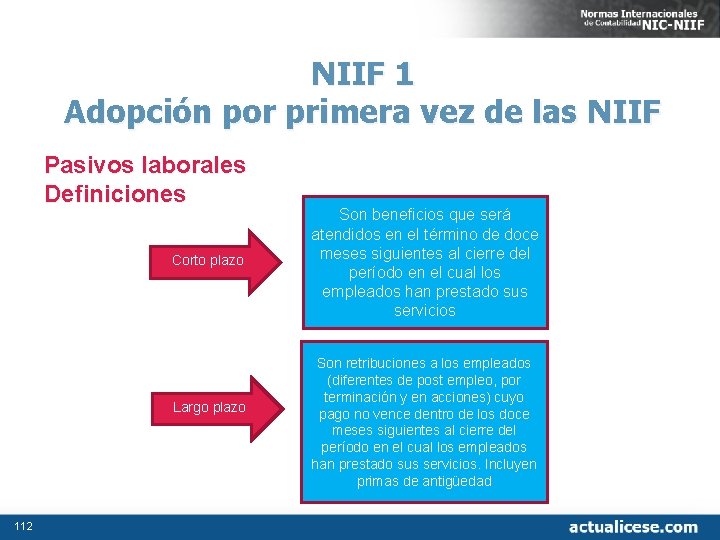 Normas Internacionales de Contabilidad NIC-NIIF

NIIF 1
Adopción por primera vez de las NIIF

Pasivos laborales
Definiciones

Corto plazo

Son beneficios que será atendidos en el término de doce meses siguientes al cierre del período en el cual los empleados han prestado sus servicios

Largo plazo

Son retribuciones a los empleados (diferentes de post empleo, por terminación y en acciones) cuyo pago no vence dentro de los doce meses siguientes al cierre del período en el cual los empleados han prestado sus servicios. Incluyen primas de antigüedad

112

actualicese.com